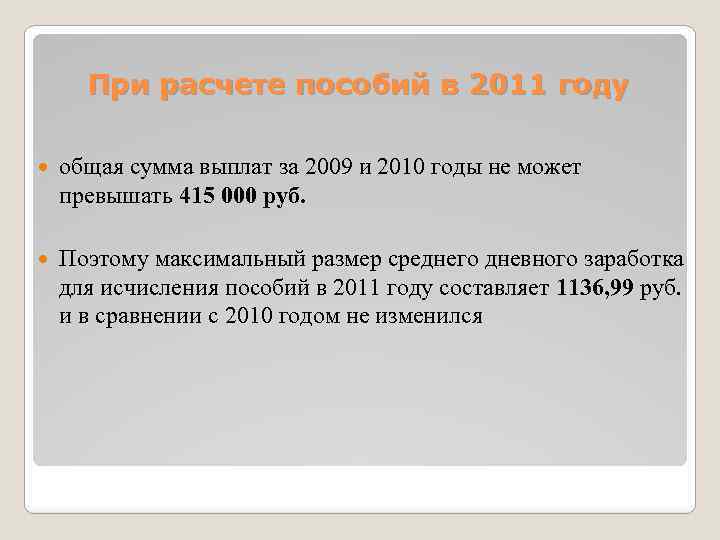 При расчете пособий в 2011 году

общая сумма выплат за 2009 и 2010 годы не может превышать 415 000 руб.

Поэтому максимальный размер среднего дневного заработка для исчисления пособий в 2011 году составляет 1136,99 руб. и в сравнении с 2010 годом не изменился